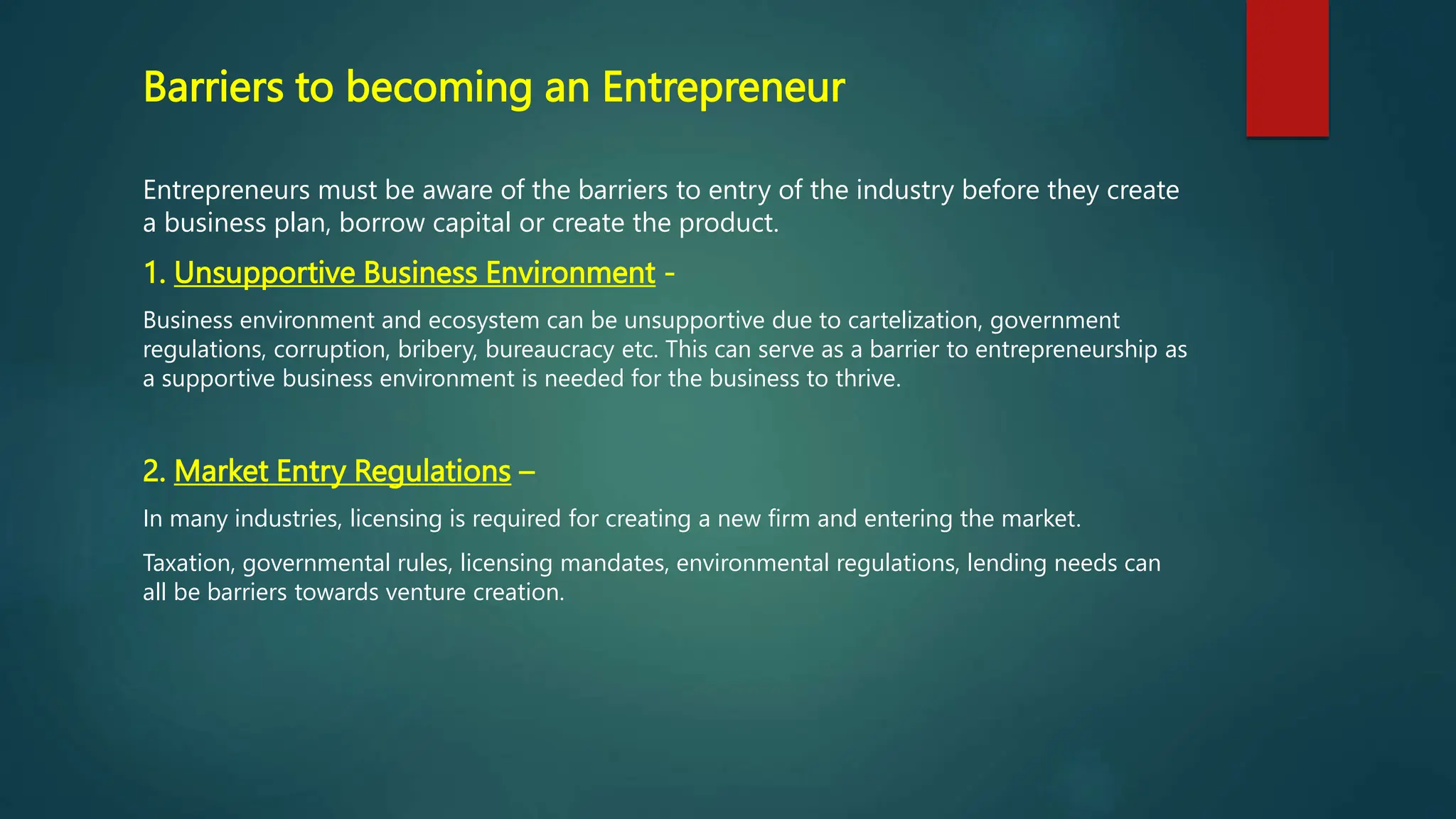 Barriers to becoming an Entrepreneur

Entrepreneurs must be aware of the barriers to entry of the industry before they create a business plan, borrow capital or create the product.

1. Unsupportive Business Environment -

Business environment and ecosystem can be unsupportive due to cartelization, government regulations, corruption, bribery, bureaucracy etc. This can serve as a barrier to entrepreneurship as a supportive business environment is needed for the business to thrive.

2. Market Entry Regulations –

In many industries, licensing is required for creating a new firm and entering the market.

Taxation, governmental rules, licensing mandates, environmental regulations, lending needs can all be barriers towards venture creation.